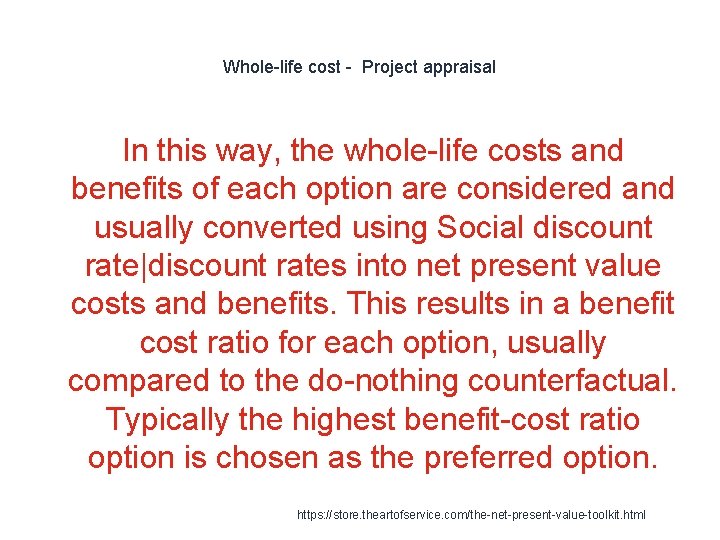 Whole-life cost -  Project appraisal

In this way, the whole-life costs and benefits of each option are considered and usually converted using Social discount rate|discount rates into net present value costs and benefits. This results in a benefit cost ratio for each option, usually compared to the do-nothing counterfactual. Typically the highest benefit-cost ratio option is chosen as the preferred option.

https://store.theartofservice.com/the-net-present-value-toolkit.html